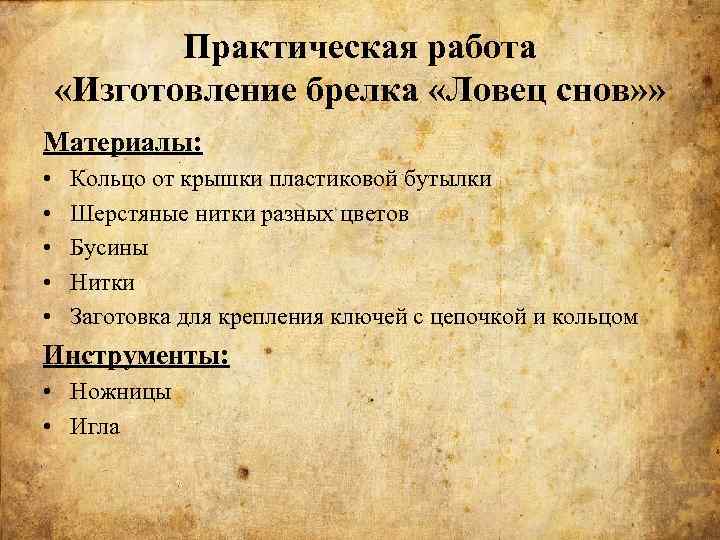 Практическая работа «Изготовление брелка «Ловец снов»»

Материалы:
• Кольцо от крышки пластиковой бутылки
• Шерстяные нитки разных цветов
• Бусины
• Нитки
• Заготовка для крепления ключей с цепочкой и кольцом

Инструменты:
• Ножницы
• Игла